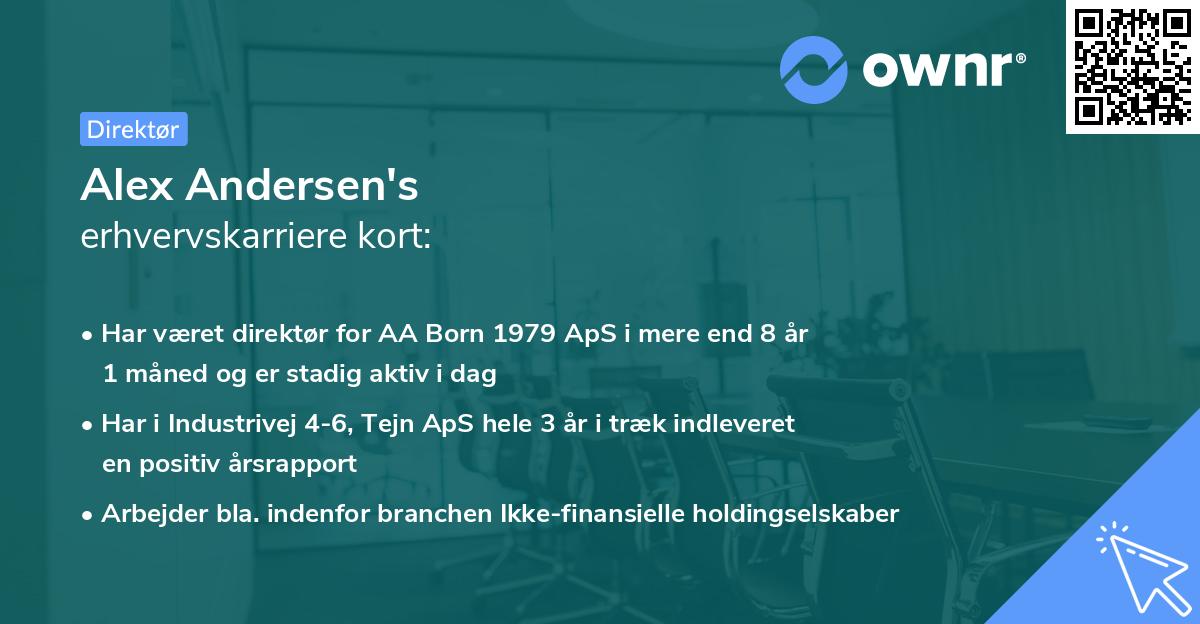 ownr®

Direktør

Alex Andersen's
erhvervskarriere kort:

• Har været direktør for AA Born 1979 ApS i mere end 8 år 1 måned og er stadig aktiv i dag
• Har i Industrivej 4-6, Tejn ApS hele 3 år i træk indleveret en positiv årsrapport
• Arbejder bla. indenfor branchen Ikke-finansielle holdingselskaber